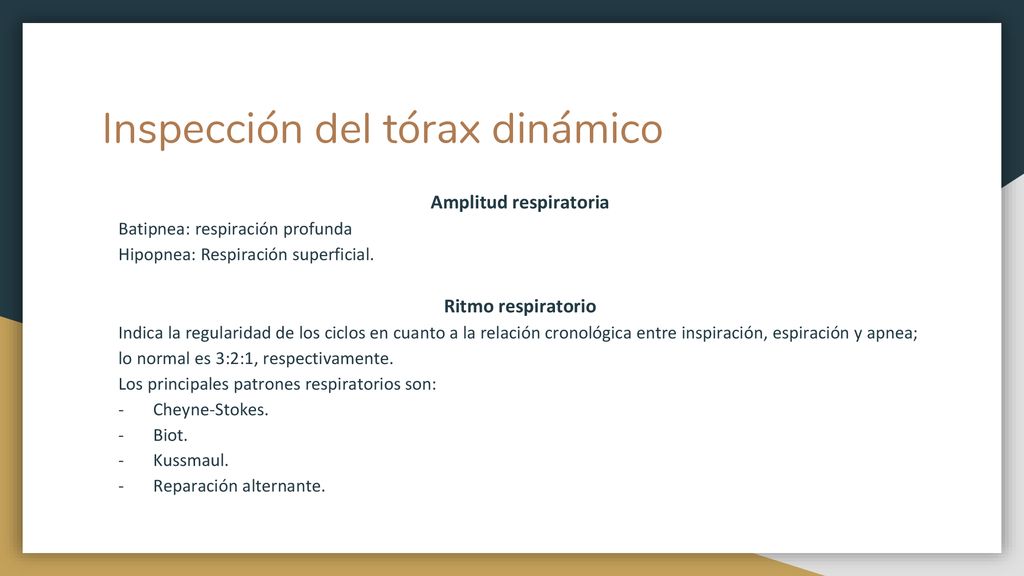 Inspección del tórax dinámico

Amplitud respiratoria

Batipnea: respiración profunda
Hipopnea: Respiración superficial.

Ritmo respiratorio

Indica la regularidad de los ciclos en cuanto a la relación cronológica entre inspiración, espiración y apnea; lo normal es 3:2:1, respectivamente.
Los principales patrones respiratorios son:
- Cheyne-Stokes.
- Biot.
- Kussmaul.
- Reparación alternante.